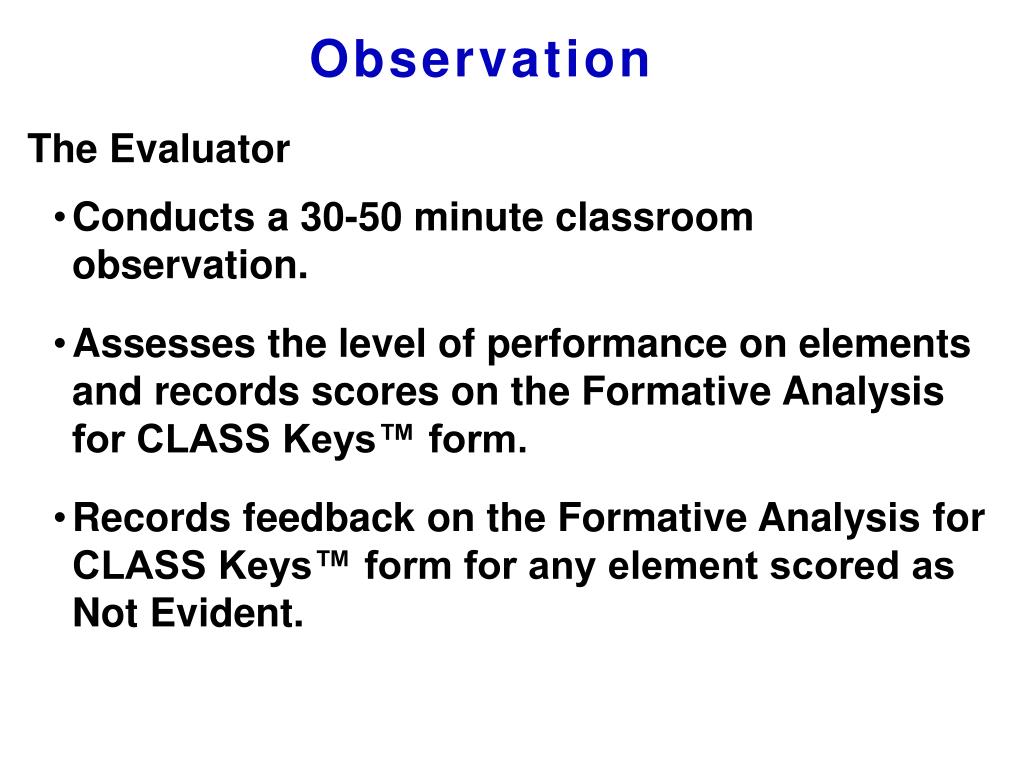 Observation

The Evaluator

• Conducts a 30-50 minute classroom observation.

• Assesses the level of performance on elements and records scores on the Formative Analysis for CLASS Keys™ form.

• Records feedback on the Formative Analysis for CLASS Keys™ form for any element scored as Not Evident.